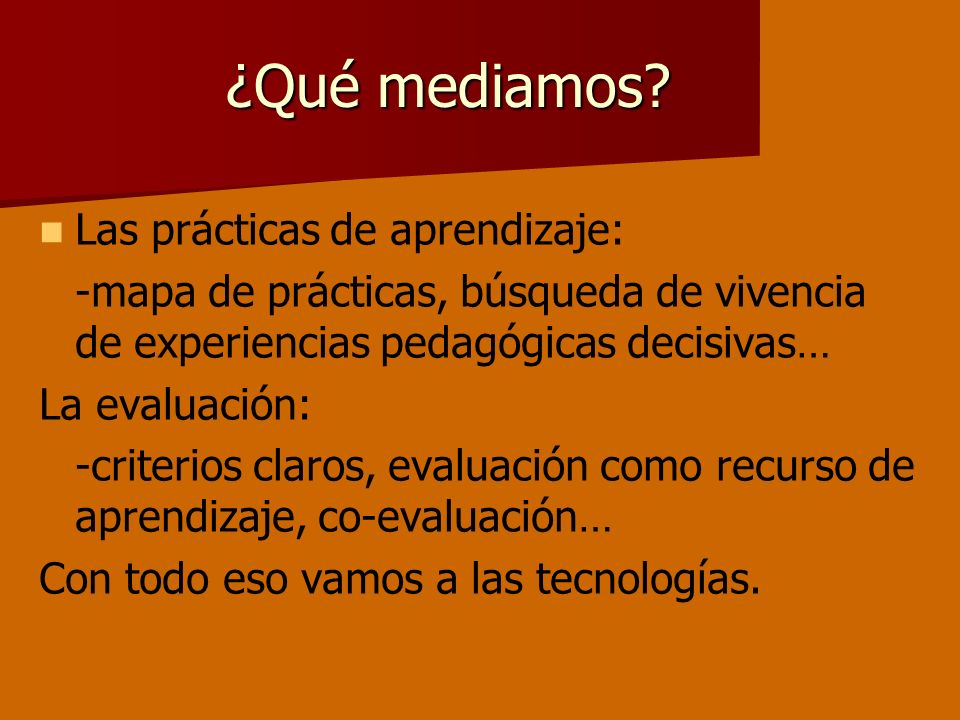 ¿Qué mediamos?

Las prácticas de aprendizaje:

-mapa de prácticas, búsqueda de vivencia de experiencias pedagógicas decisivas…

La evaluación:

-criterios claros, evaluación como recurso de aprendizaje, co-evaluación…

Con todo eso vamos a las tecnologías.